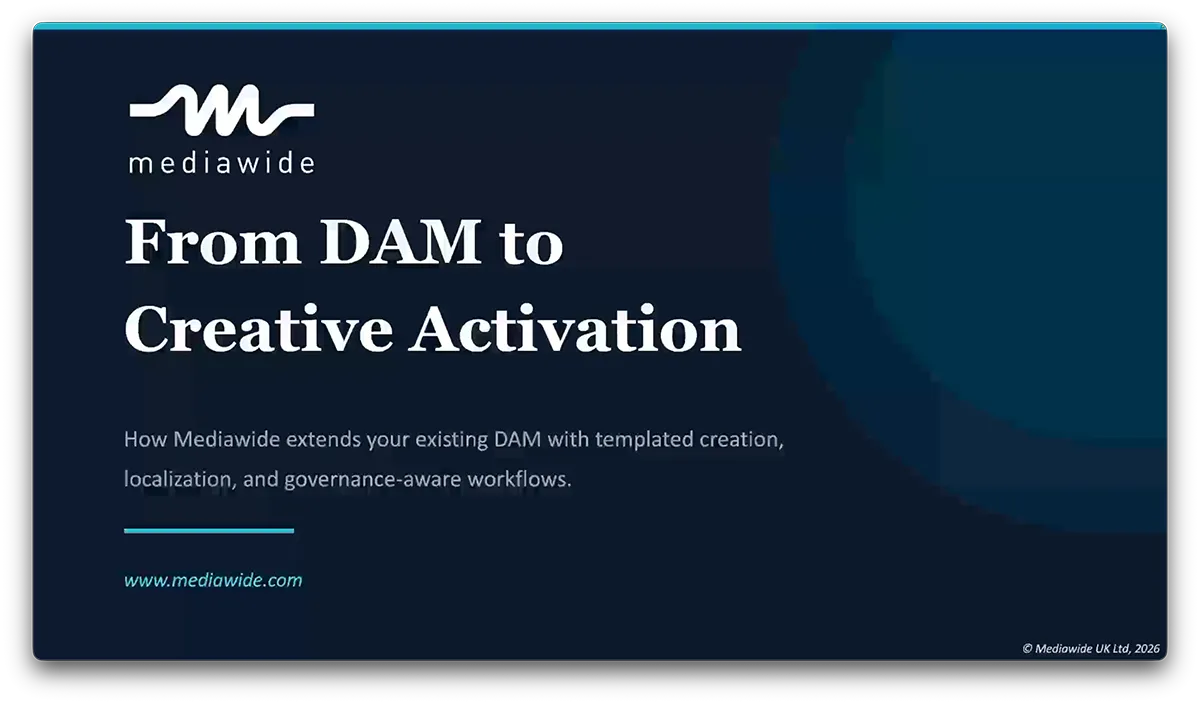 mediawide

From DAM to Creative Activation

How Mediawide extends your existing DAM with templated creation, localization, and governance-aware workflows.

www.mediawide.com

© Mediawide UK Ltd, 2026